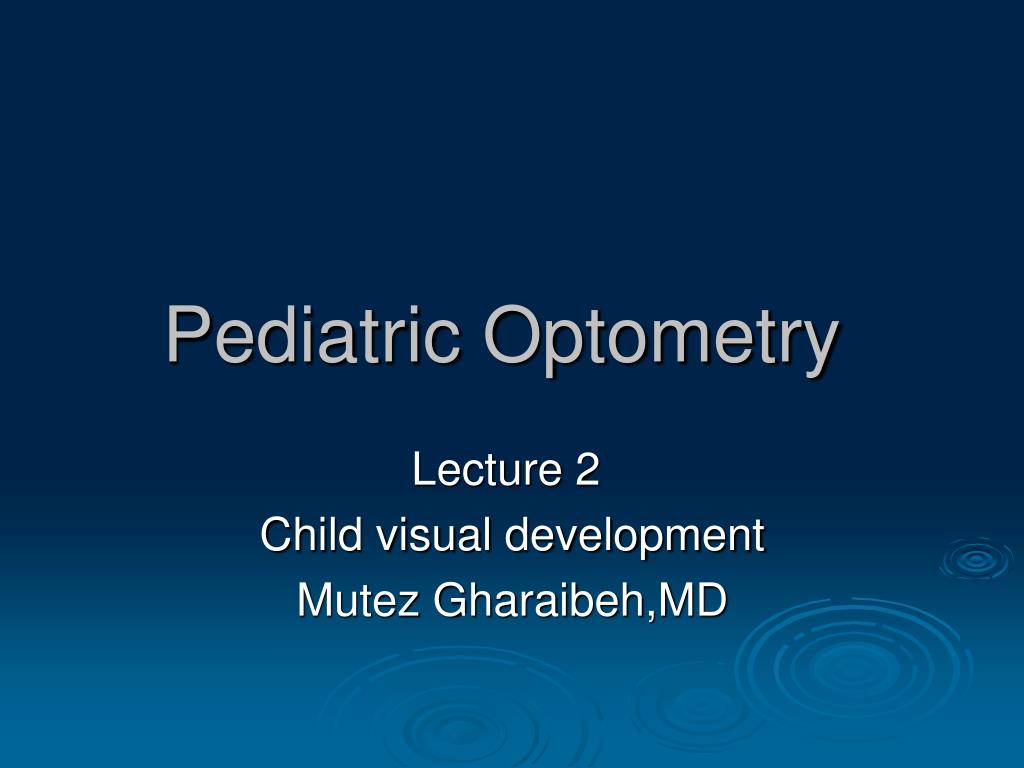 Pediatric Optometry

Lecture 2
Child visual development
Mutez Gharaibeh,MD